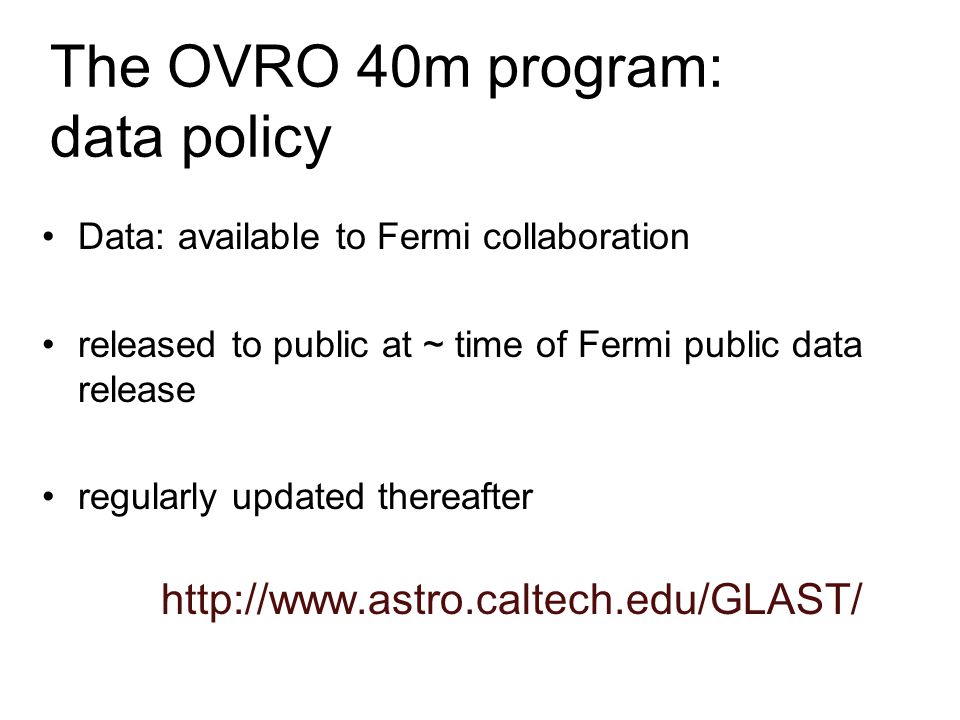 The OVRO 40m program: data policy

• Data: available to Fermi collaboration

• released to public at ~ time of Fermi public data release

• regularly updated thereafter

http://www.astro.caltech.edu/GLAST/